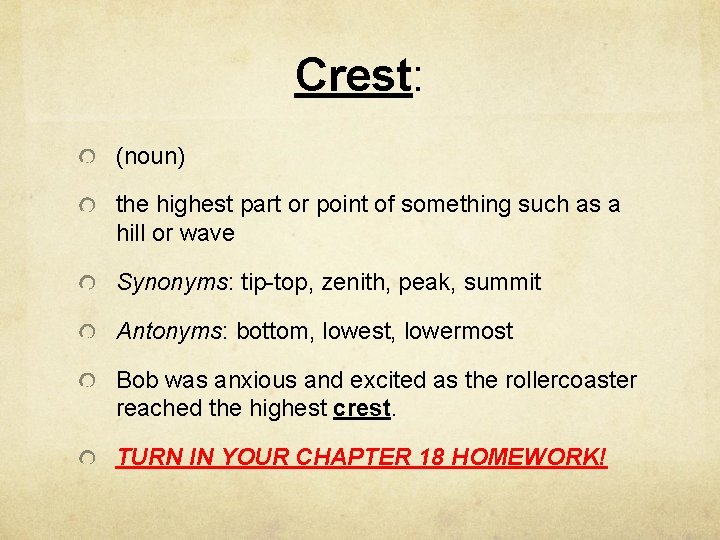 Crest:

(noun)

the highest part or point of something such as a hill or wave

Synonyms: tip-top, zenith, peak, summit

Antonyms: bottom, lowest, lowermost

Bob was anxious and excited as the rollercoaster reached the highest crest.

TURN IN YOUR CHAPTER 18 HOMEWORK!